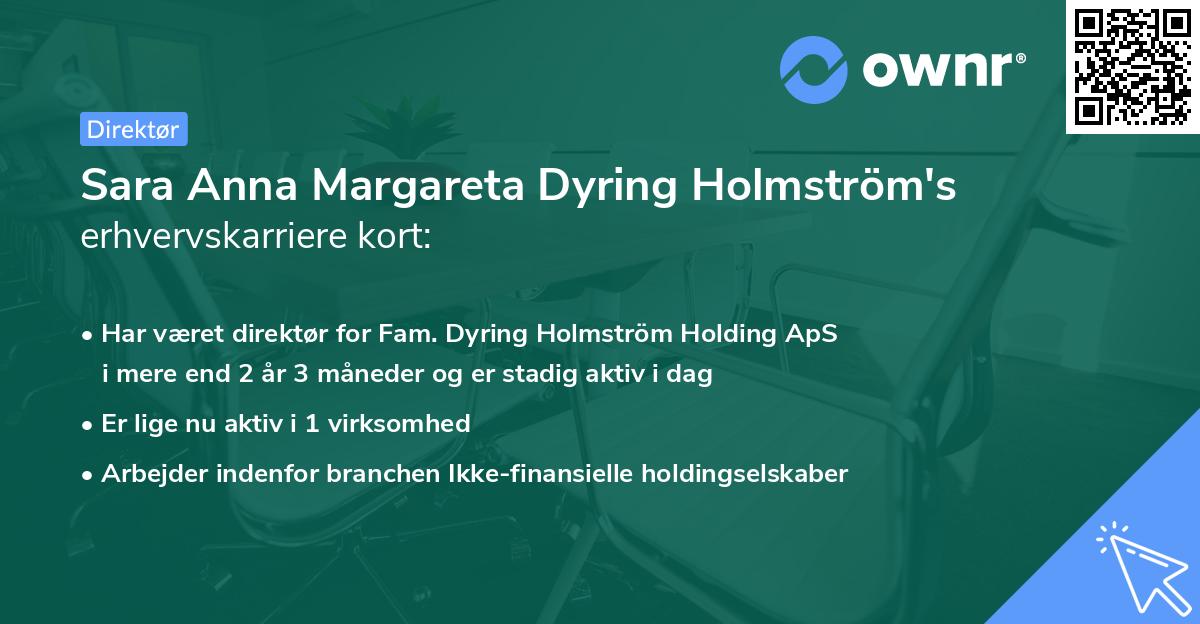 ownr®

Direktør

Sara Anna Margareta Dyring Holmström's erhvervskarriere kort:

• Har været direktør for Fam. Dyring Holmström Holding ApS i mere end 2 år 3 måneder og er stadig aktiv i dag

• Er lige nu aktiv i 1 virksomhed

• Arbejder indenfor branchen Ikke-finansielle holdingselskaber